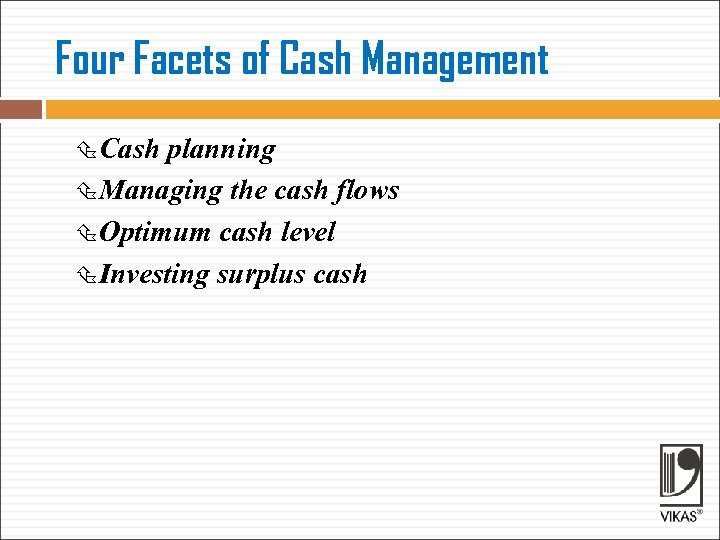 Four Facets of Cash Management

Cash planning

Managing the cash flows

Optimum cash level

Investing surplus cash

VIKAS®